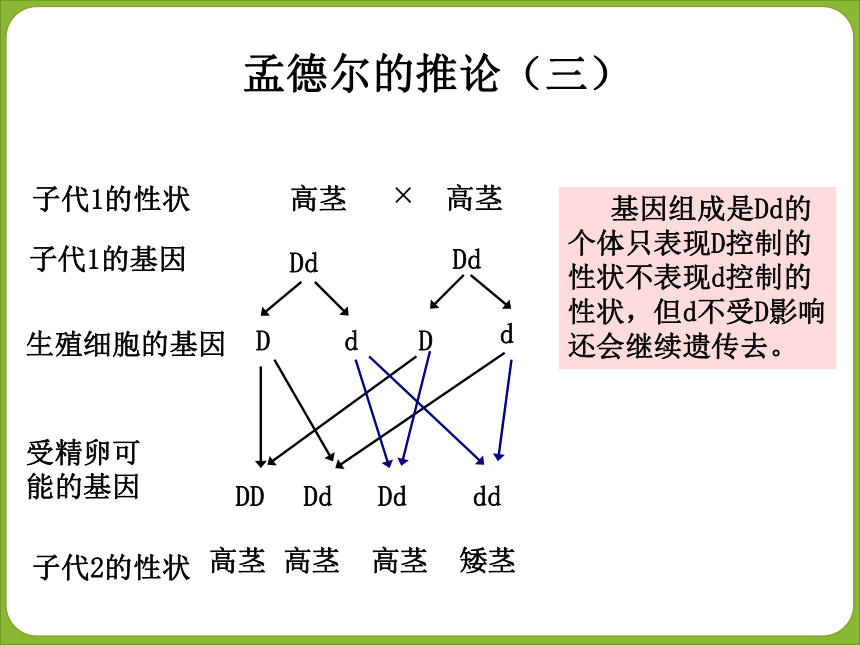 孟德尔的推论（三）

子代1的性状　高茎　×　高茎

子代1的基因　Dd　Dd

生殖细胞的基因　D　d　D　d

受精卵可能的基因　DD　Dd　Dd　dd

子代2的性状　高茎　高茎　高茎　矮茎

基因组成是Dd的个体只表现D控制的性状不表现d控制的性状，但d不受D影响还会继续遗传去。